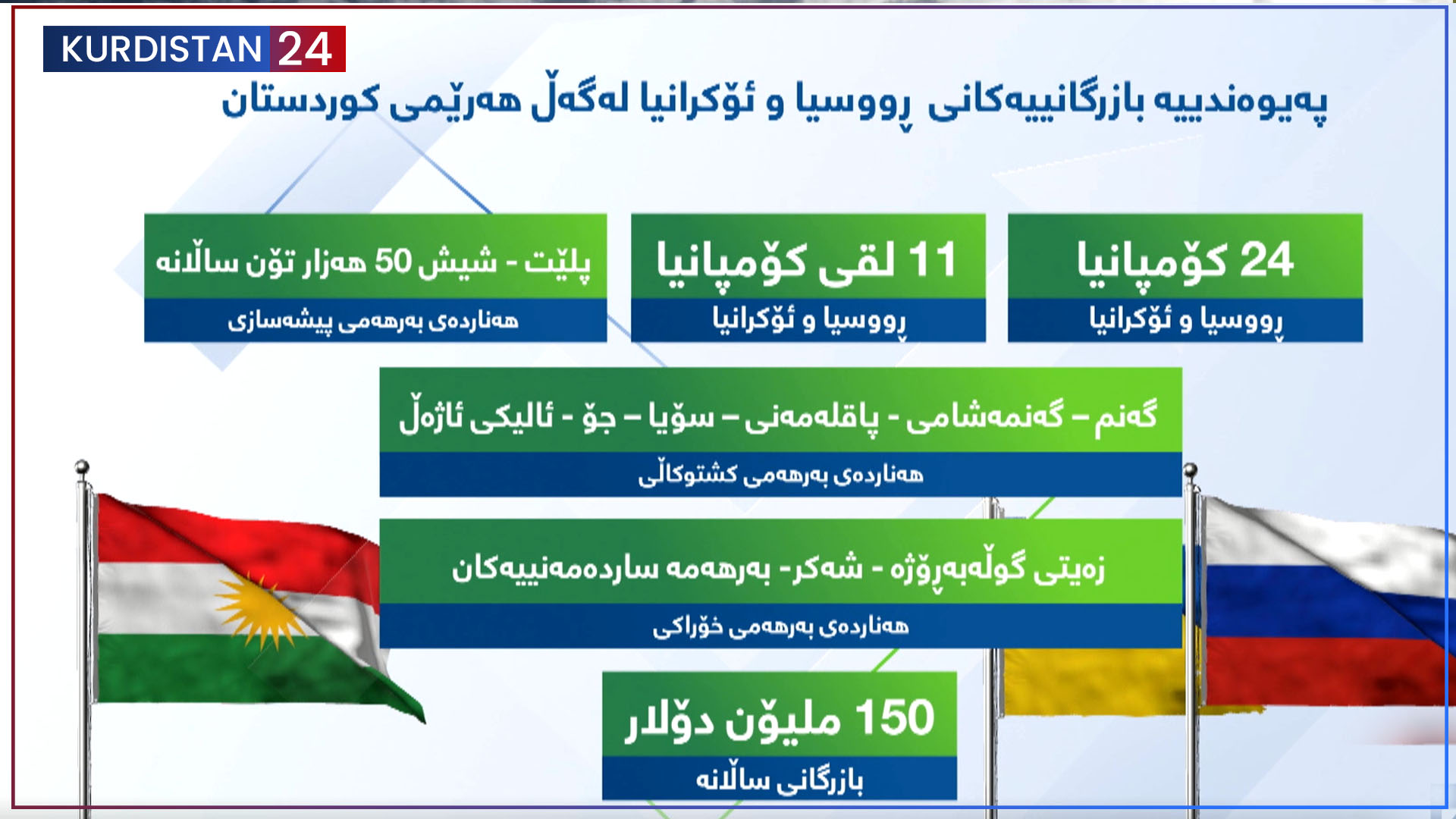 KURDISTAN 24

پەیوەندییە بازرگانییەکانی ڕووسیا و ئۆکرانیا لەگەڵ هەرێمی کوردستان

24 کۆمپانیا
ڕووسیا و ئۆکرانیا

11 لقی کۆمپانیا
ڕووسیا و ئۆکرانیا

پلێت - شیش 50 هەزار تۆن ساڵانە
هەناردەی بەرهەمی پیشەسازی

گەنم – گەنمەشامی - پاقلەمەنی – سۆیا – جۆ - ئالیکی ئاژەڵ
هەناردەی بەرهەمی کشتوکاڵی

زەیتی گوڵەبەڕۆژە - شەکر- بەرهەمە ساردەمەنییەکان
هەناردەی بەرهەمی خۆراکی

150 ملیۆن دۆلار
بازرگانی ساڵانە